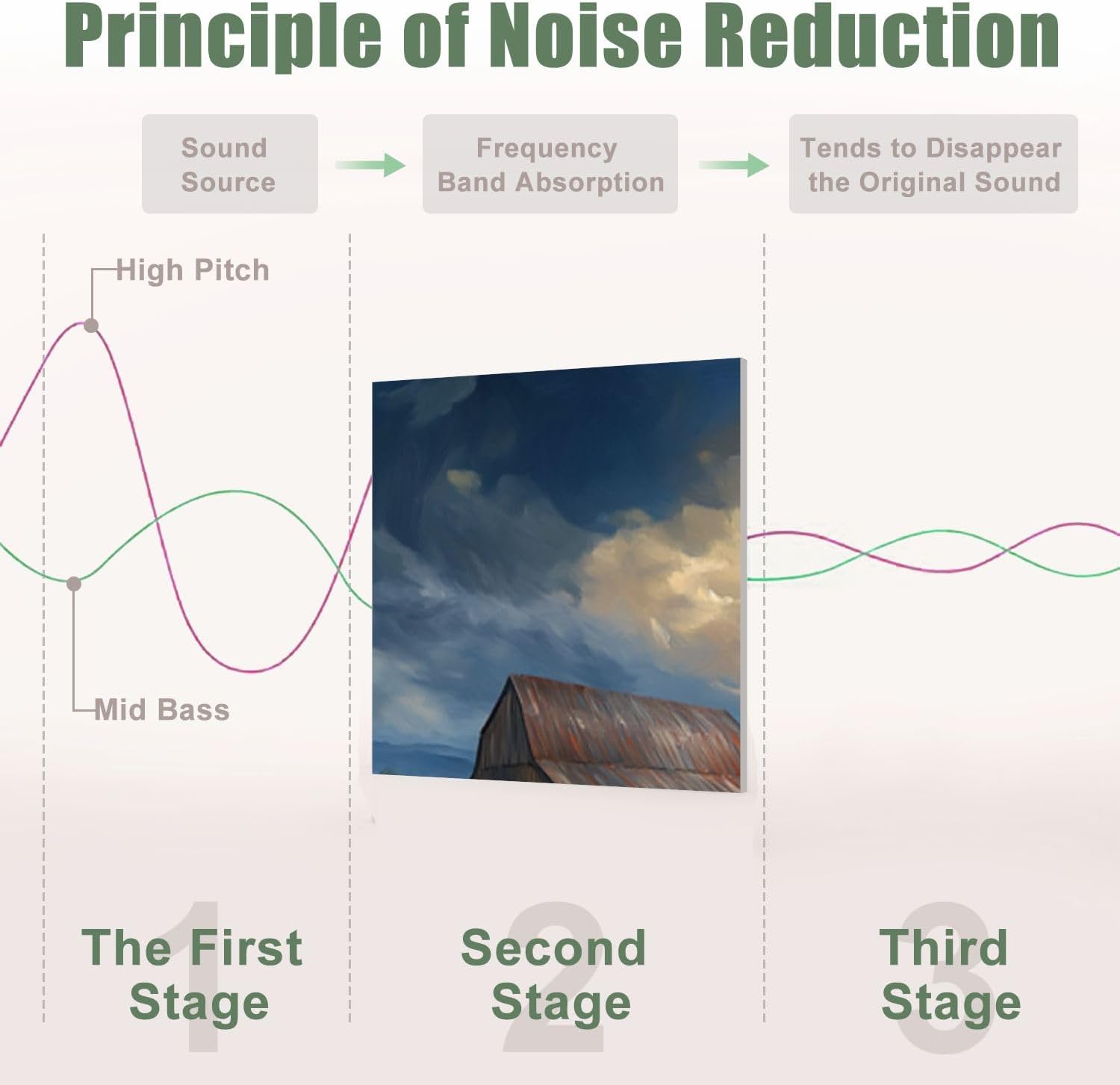 Principle of Noise Reduction

Sound Source

Frequency Band Absorption

Tends to Disappear the Original Sound

High Pitch

Mid Bass

1
The First Stage

2
Second Stage

3
Third Stage